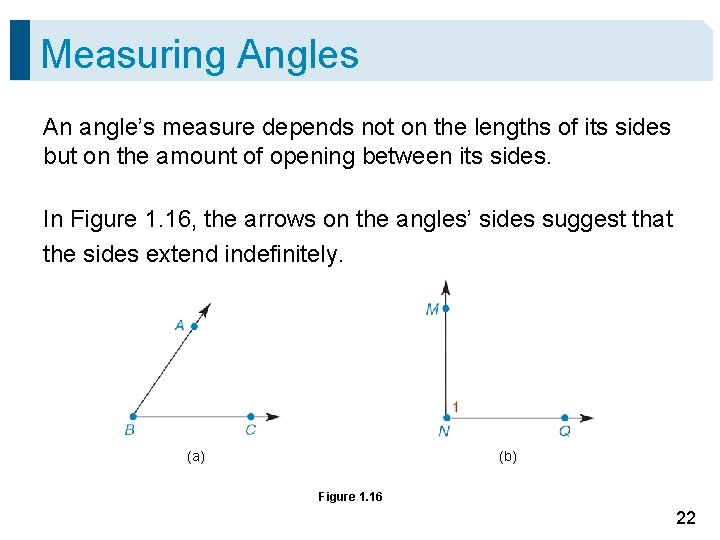 Measuring Angles

An angle's measure depends not on the lengths of its sides but on the amount of opening between its sides.

In Figure 1.16, the arrows on the angles' sides suggest that the sides extend indefinitely.

A
B
C
(a)

M
1
N
Q
(b)

Figure 1.16

22